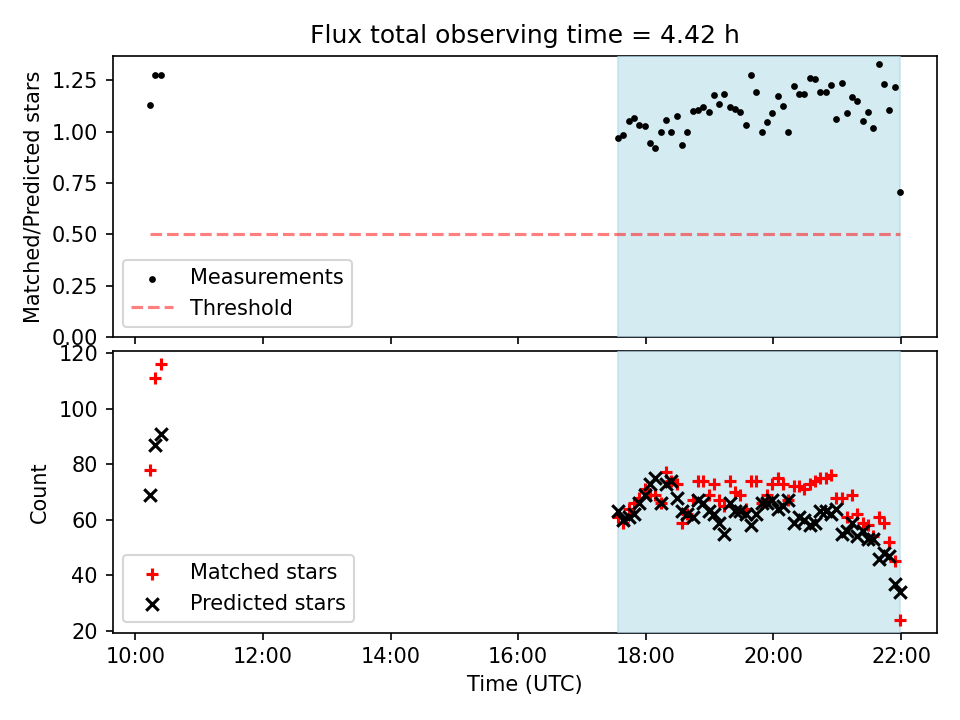 Flux total observing time = 4.42 h

Matched/Predicted stars

1.25
1.00
0.75
0.50
0.25
0.00

Measurements
Threshold

Count

120
100
80
60
40
20

Matched stars
Predicted stars

10:00 12:00 14:00 16:00 18:00 20:00 22:00

Time (UTC)